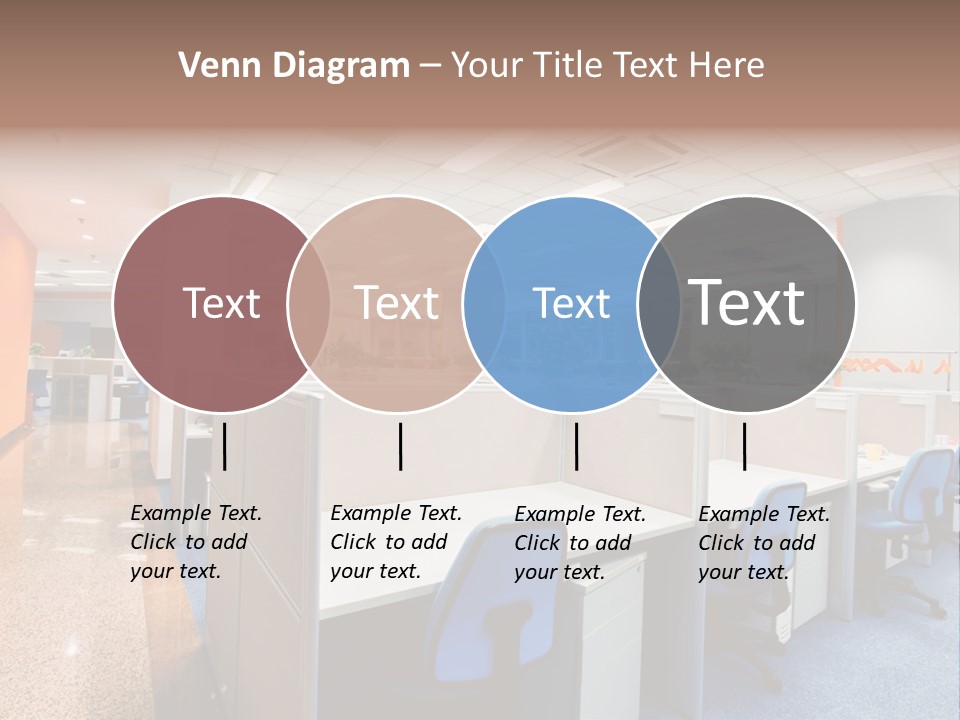 Venn Diagram – Your Title Text Here

Text

Text

Text

Text

Example Text. Click to add your text.

Example Text. Click to add your text.

Example Text. Click to add your text.

Example Text. Click to add your text.